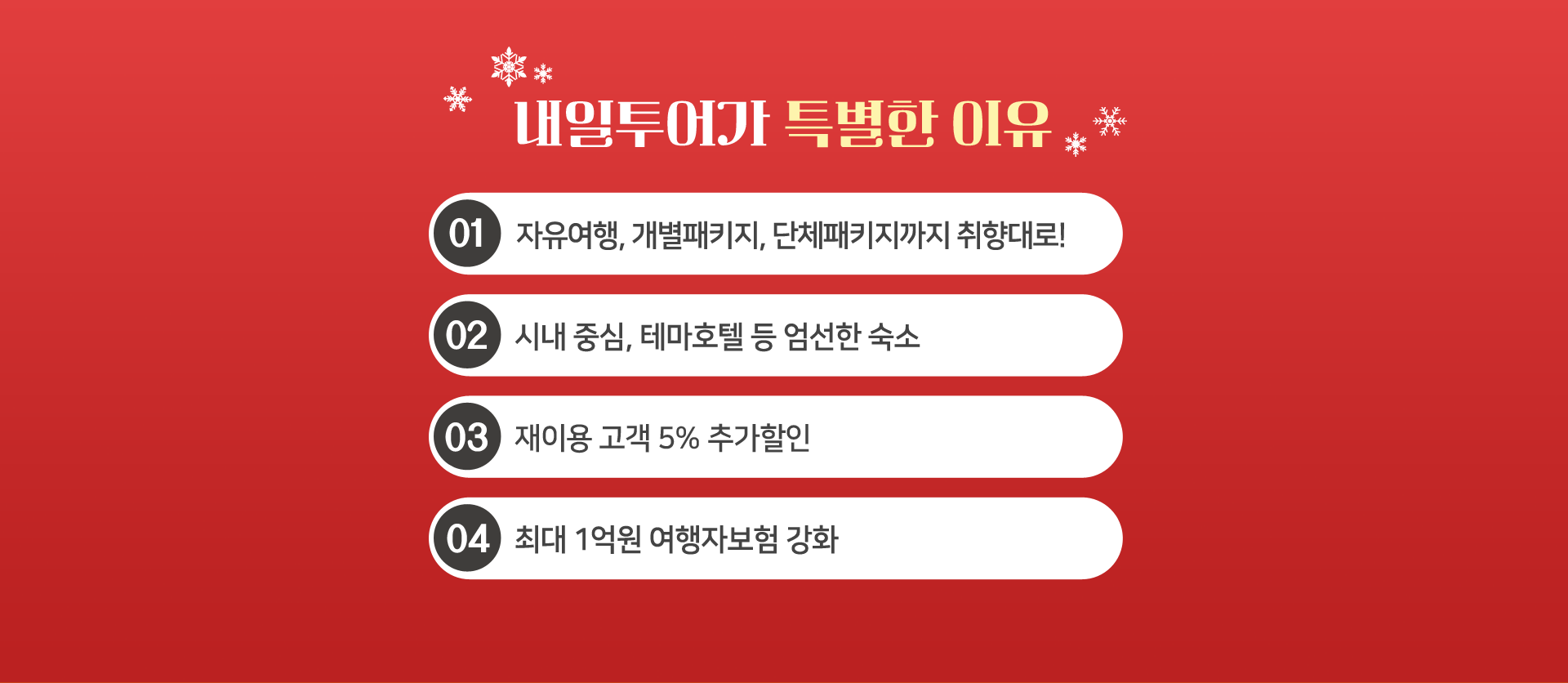 내일투어가 특별한 이유

01 자유여행, 개별패키지, 단체패키지까지 취향대로!

02 시내 중심, 테마호텔 등 엄선한 숙소

03 재이용 고객 5% 추가할인

04 최대 1억원 여행자보험 강화